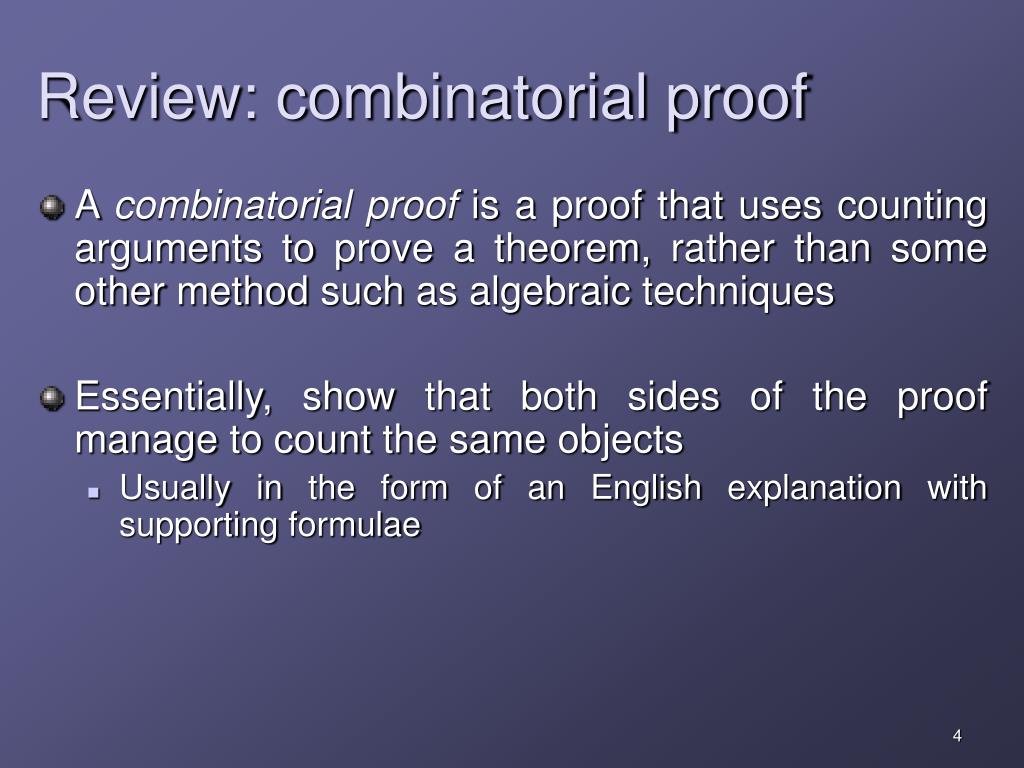 Review: combinatorial proof

A combinatorial proof is a proof that uses counting arguments to prove a theorem, rather than some other method such as algebraic techniques

Essentially, show that both sides of the proof manage to count the same objects

Usually in the form of an English explanation with supporting formulae

4